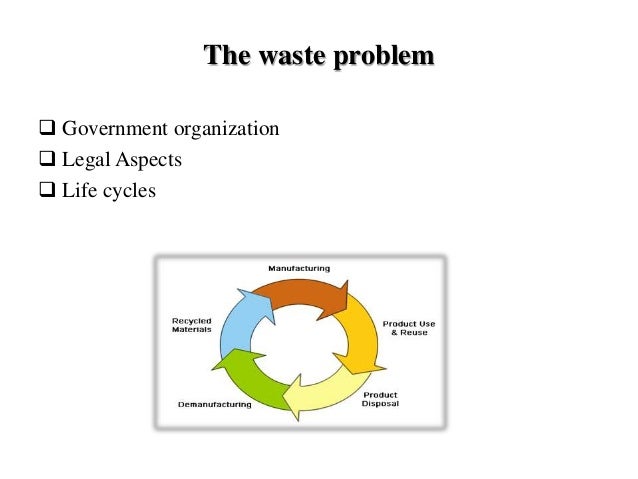 The waste problem

❑ Government organization
❑ Legal Aspects
❑ Life cycles

Manufacturing
Product Use & Reuse
Product Disposal
Demanufacturing
Recycled Materials